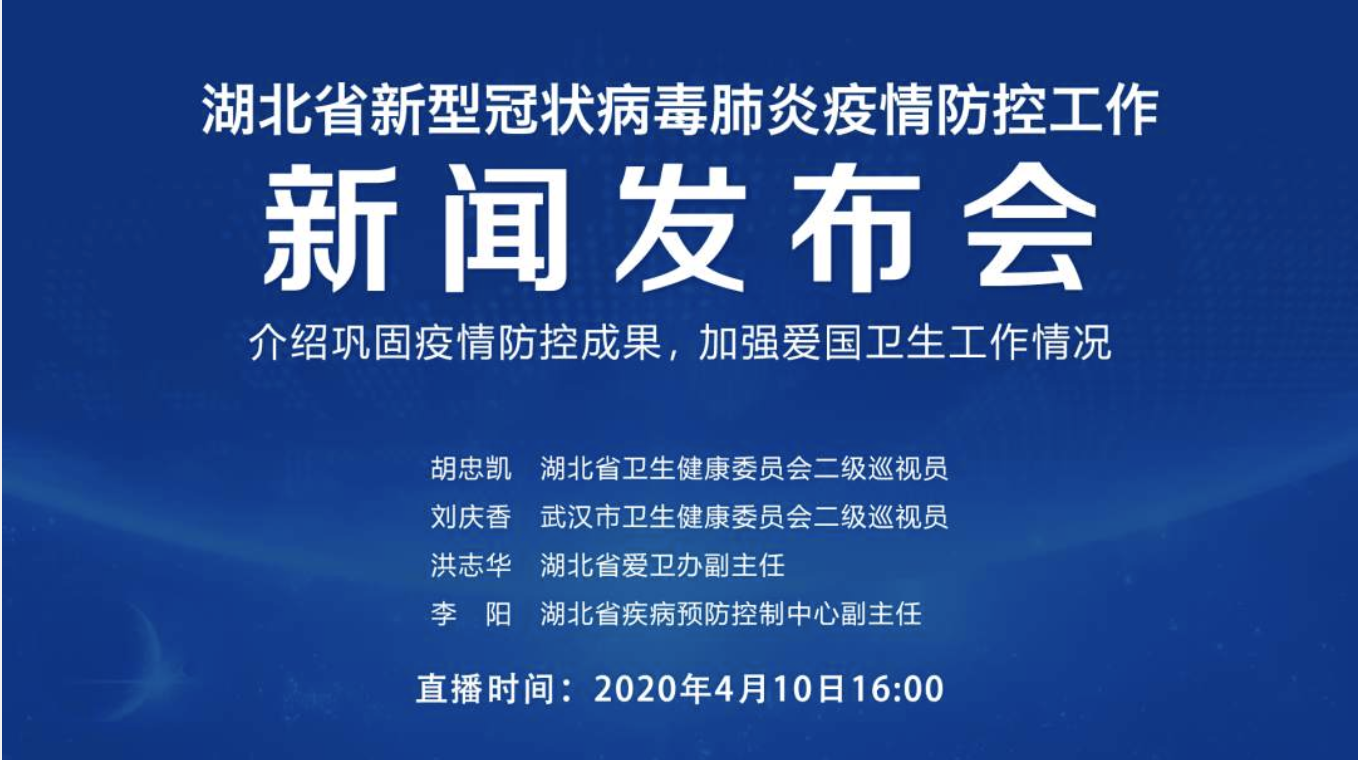 湖北省新型冠状病毒肺炎疫情防控工作

新闻发布会

介绍巩固疫情防控成果，加强爱国卫生工作情况

胡忠凯　湖北省卫生健康委员会二级巡视员
刘庆香　武汉市卫生健康委员会二级巡视员
洪志华　湖北省爱卫办副主任
李　阳　湖北省疾病预防控制中心副主任

直播时间：2020年4月10日16:00